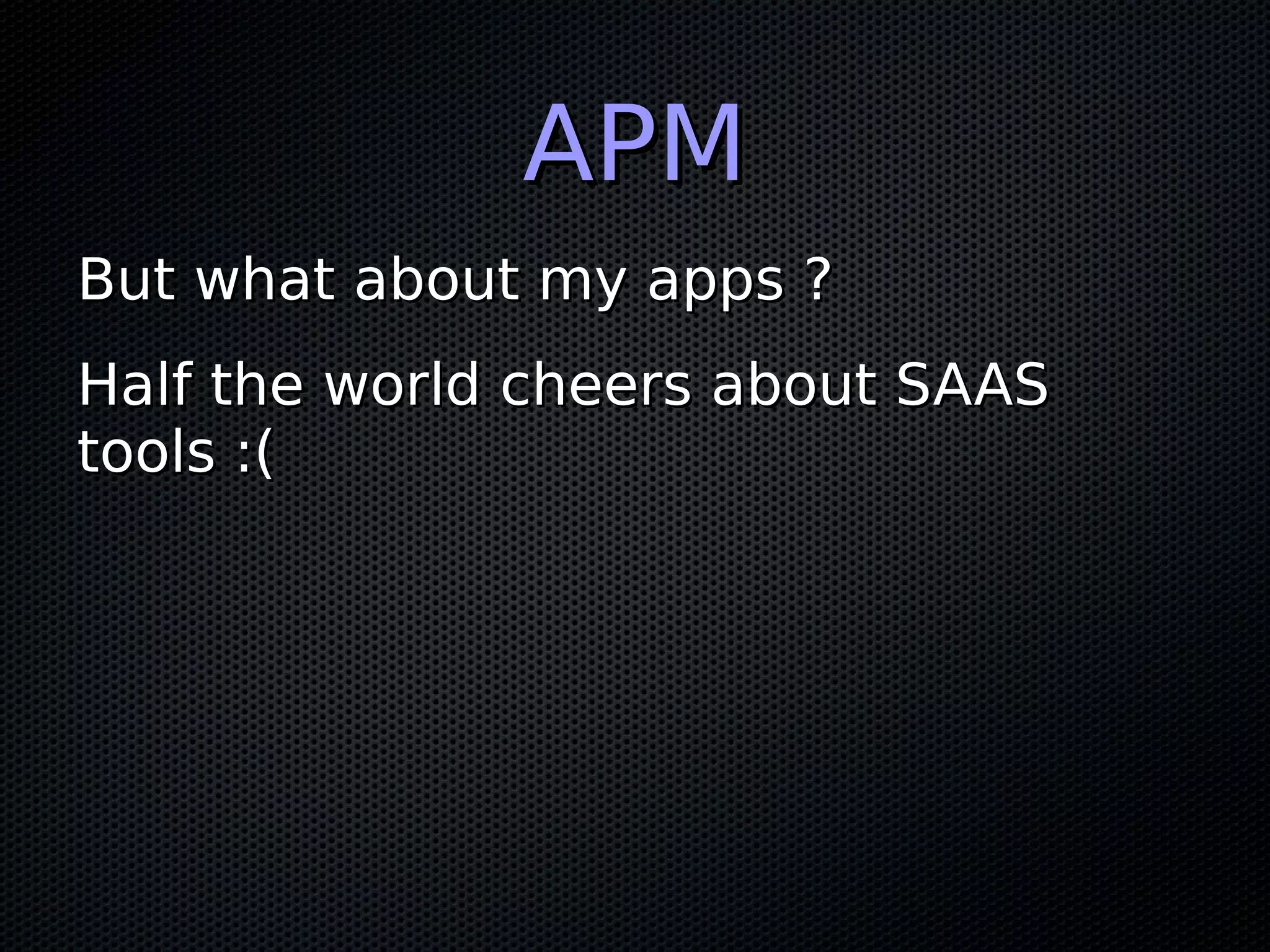 APM

But what about my apps ?

Half the world cheers about SAAS tools :(